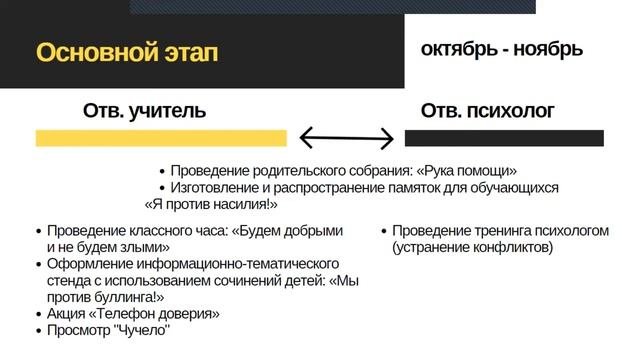 Основной этап

октябрь - ноябрь

Отв. учитель

Отв. психолог

• Проведение родительского собрания: «Рука помощи»
• Изготовление и распространение памяток для обучающихся «Я против насилия!»

• Проведение классного часа: «Будем добрыми и не будем злыми»
• Оформление информационно-тематического стенда с использованием сочинений детей: «Мы против буллинга!»
• Акция «Телефон доверия»
• Просмотр "Чучело"

• Проведение тренинга психологом (устранение конфликтов)